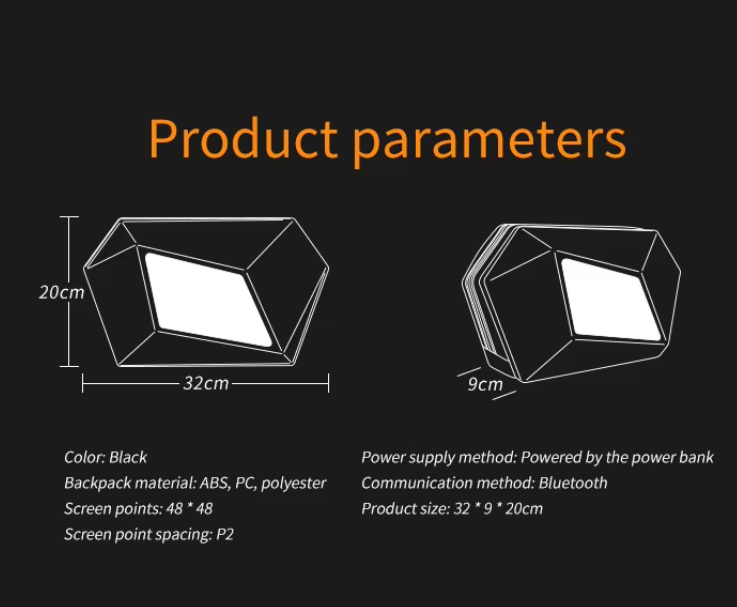 Product parameters

20cm

32cm

9cm

Color: Black
Backpack material: ABS, PC, polyester
Screen points: 48 * 48
Screen point spacing: P2

Power supply method: Powered by the power bank
Communication method: Bluetooth
Product size: 32 * 9 * 20cm